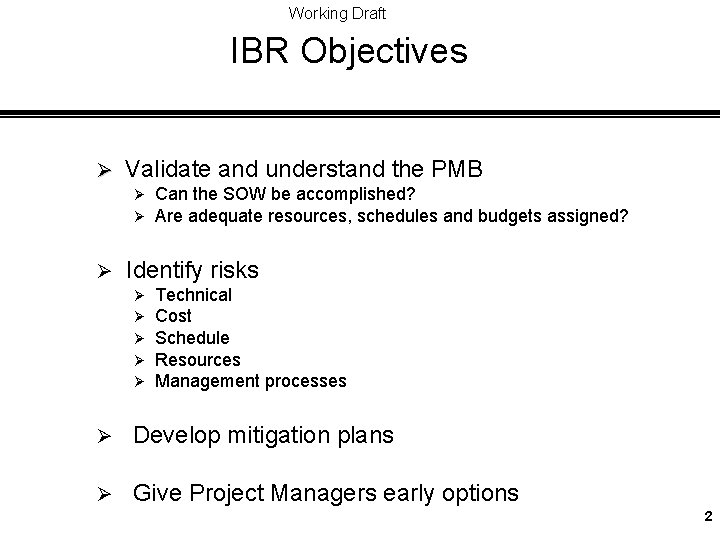 Working Draft

IBR Objectives

➢ Validate and understand the PMB
➢ Can the SOW be accomplished?
➢ Are adequate resources, schedules and budgets assigned?

➢ Identify risks
➢ Technical
➢ Cost
➢ Schedule
➢ Resources
➢ Management processes

➢ Develop mitigation plans

➢ Give Project Managers early options

2